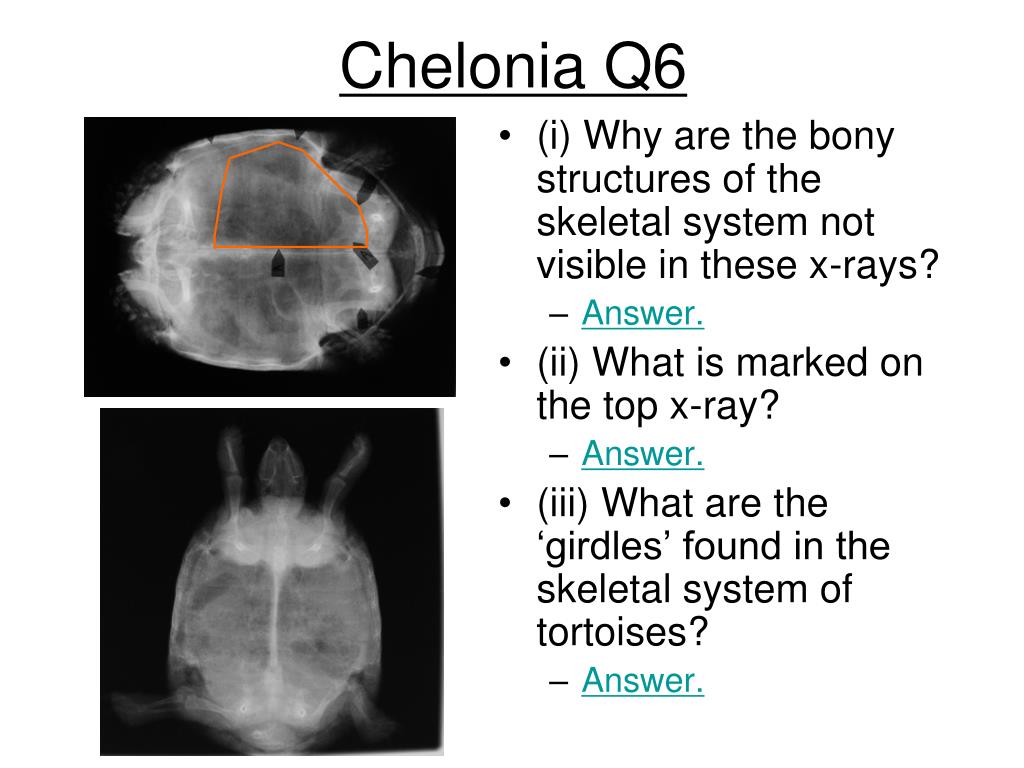 Chelonia Q6

• (i) Why are the bony structures of the skeletal system not visible in these x-rays?
– Answer.
• (ii) What is marked on the top x-ray?
– Answer.
• (iii) What are the ‘girdles’ found in the skeletal system of tortoises?
– Answer.